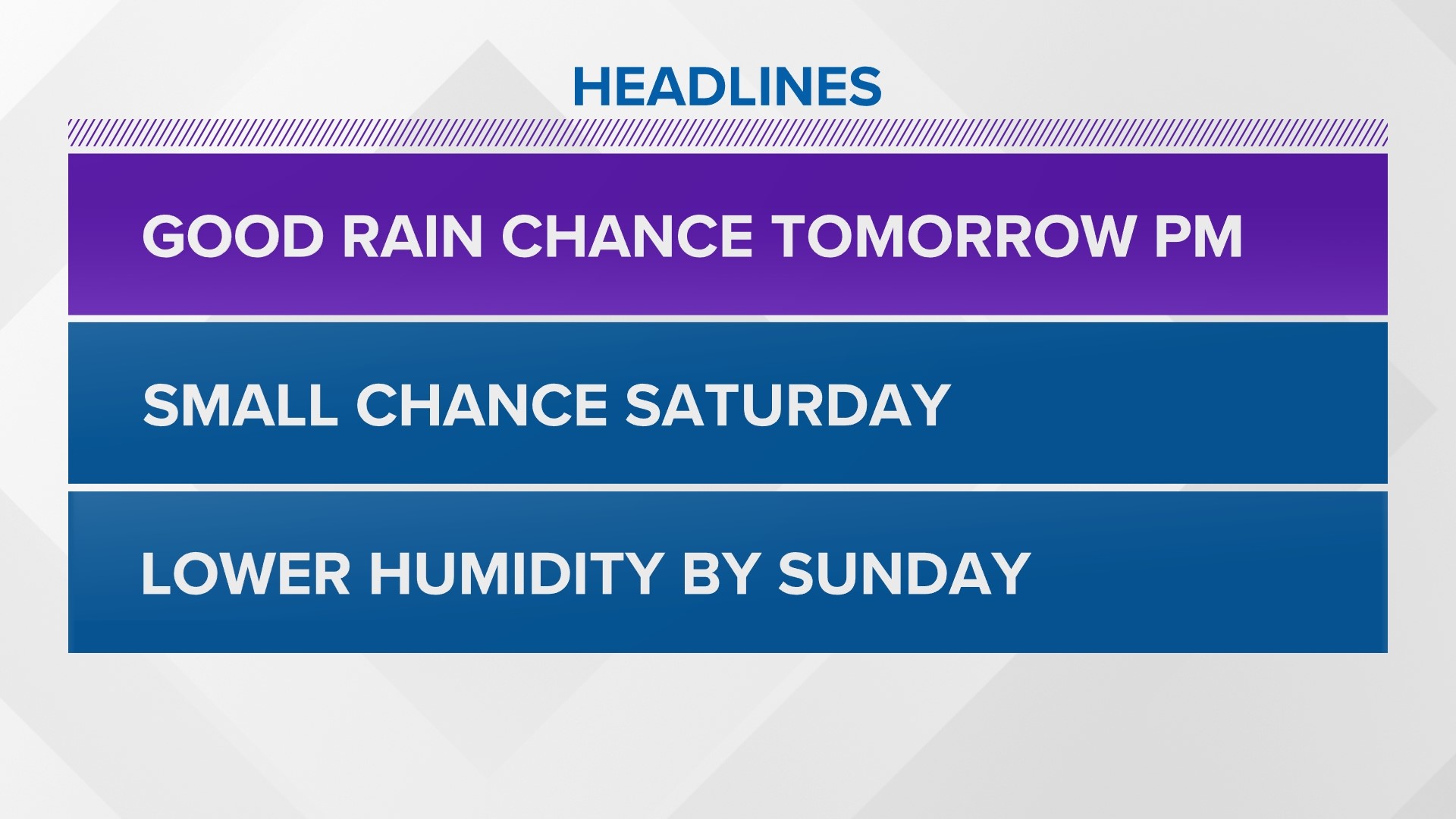 HEADLINES

GOOD RAIN CHANCE TOMORROW PM

SMALL CHANCE SATURDAY

LOWER HUMIDITY BY SUNDAY